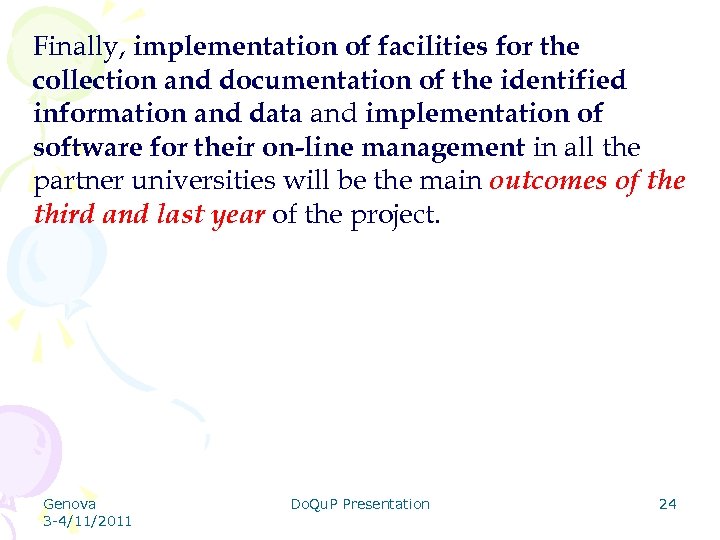 Finally, implementation of facilities for the collection and documentation of the identified information and data and implementation of software for their on-line management in all the partner universities will be the main outcomes of the third and last year of the project.

Genova
3-4/11/2011

DoQuP Presentation

24